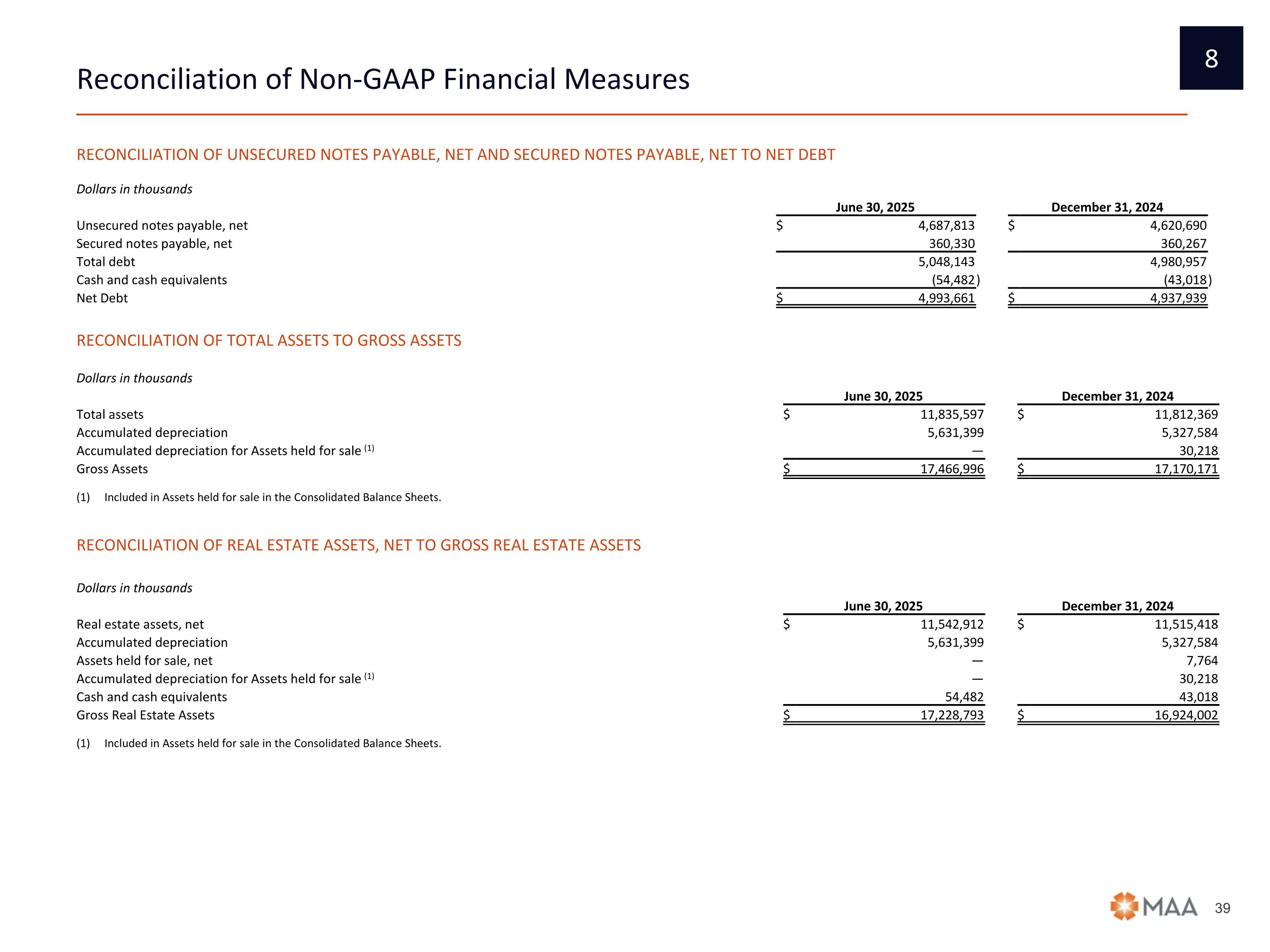 8

Reconciliation of Non-GAAP Financial Measures

RECONCILIATION OF UNSECURED NOTES PAYABLE, NET AND SECURED NOTES PAYABLE, NET TO NET DEBT

Dollars in thousands

| | June 30, 2025 | December 31, 2024 |
|---|---|---|
| Unsecured notes payable, net | $ 4,687,813 | $ 4,620,690 |
| Secured notes payable, net | 360,330 | 360,267 |
| Total debt | 5,048,143 | 4,980,957 |
| Cash and cash equivalents | (54,482) | (43,018) |
| Net Debt | $ 4,993,661 | $ 4,937,939 |

RECONCILIATION OF TOTAL ASSETS TO GROSS ASSETS

Dollars in thousands

| | June 30, 2025 | December 31, 2024 |
|---|---|---|
| Total assets | $ 11,835,597 | $ 11,812,369 |
| Accumulated depreciation | 5,631,399 | 5,327,584 |
| Accumulated depreciation for Assets held for sale $^{(1)}$ | — | 30,218 |
| Gross Assets | $ 17,466,996 | $ 17,170,171 |

(1) Included in Assets held for sale in the Consolidated Balance Sheets.

RECONCILIATION OF REAL ESTATE ASSETS, NET TO GROSS REAL ESTATE ASSETS

Dollars in thousands

| | June 30, 2025 | December 31, 2024 |
|---|---|---|
| Real estate assets, net | $ 11,542,912 | $ 11,515,418 |
| Accumulated depreciation | 5,631,399 | 5,327,584 |
| Assets held for sale, net | — | 7,764 |
| Accumulated depreciation for Assets held for sale $^{(1)}$ | — | 30,218 |
| Cash and cash equivalents | 54,482 | 43,018 |
| Gross Real Estate Assets | $ 17,228,793 | $ 16,924,002 |

(1) Included in Assets held for sale in the Consolidated Balance Sheets.

MAA 39